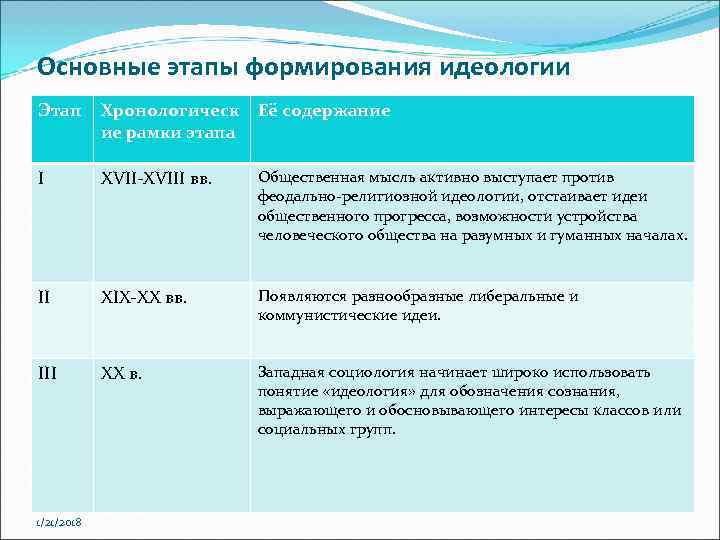 Основные этапы формирования идеологии

| Этап | Хронологические рамки этапа | Её содержание |
|---|---|---|
| I | XVII-XVIII вв. | Общественная мысль активно выступает против феодально-религиозной идеологии, отстаивает идеи общественного прогресса, возможности устройства человеческого общества на разумных и гуманных началах. |
| II | XIX-XX вв. | Появляются разнообразные либеральные и коммунистические идеи. |
| III | XX в. | Западная социология начинает широко использовать понятие «идеология» для обозначения сознания, выражающего и обосновывающего интересы классов или социальных групп. |

1/21/2018